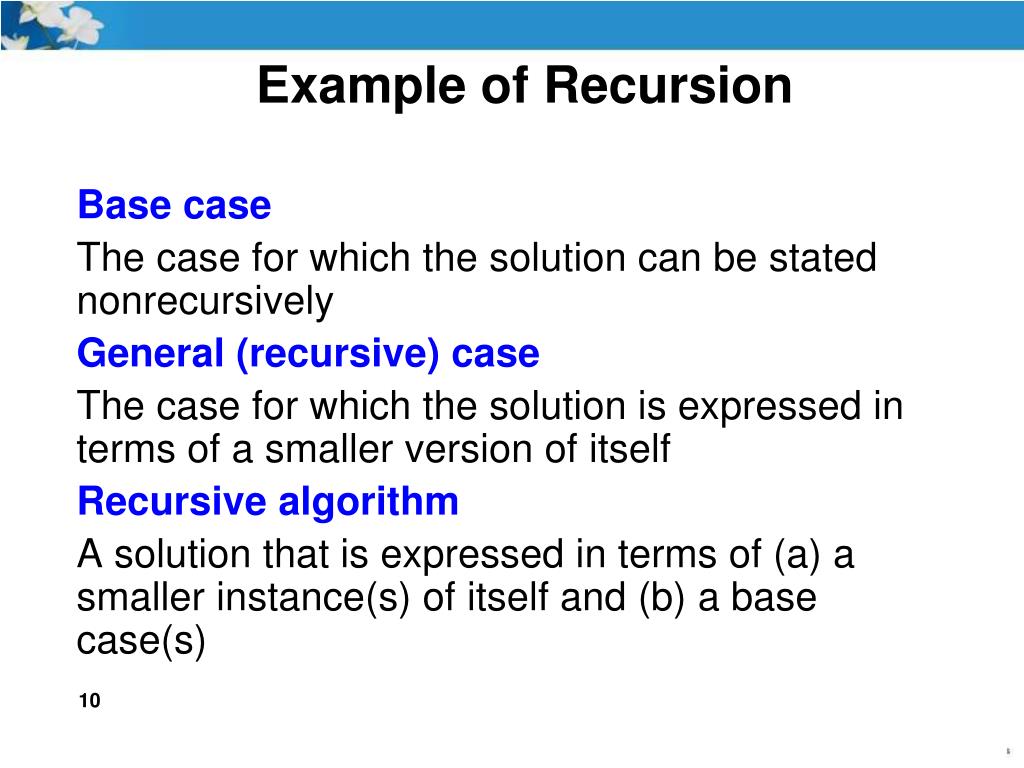 Example of Recursion

Base case

The case for which the solution can be stated nonrecursively

General (recursive) case

The case for which the solution is expressed in terms of a smaller version of itself

Recursive algorithm

A solution that is expressed in terms of (a) a smaller instance(s) of itself and (b) a base case(s)

10